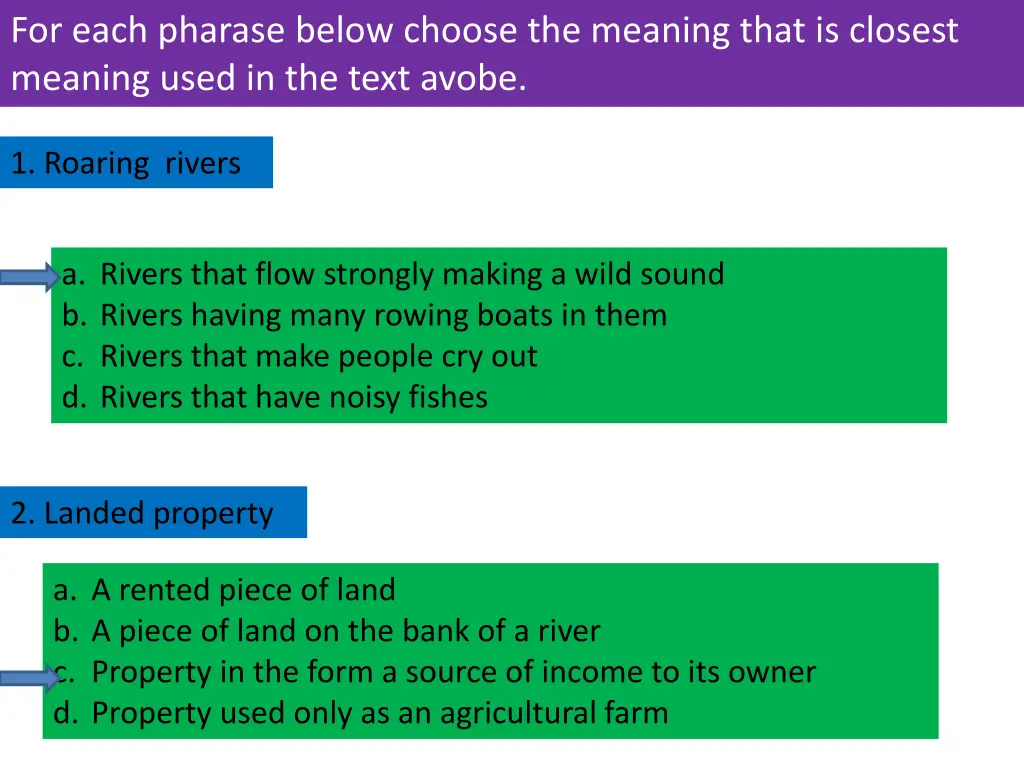 For each pharase below choose the meaning that is closest meaning used in the text avobe.

1. Roaring rivers

a. Rivers that flow strongly making a wild sound
b. Rivers having many rowing boats in them
c. Rivers that make people cry out
d. Rivers that have noisy fishes

2. Landed property

a. A rented piece of land
b. A piece of land on the bank of a river
c. Property in the form a source of income to its owner
d. Property used only as an agricultural farm